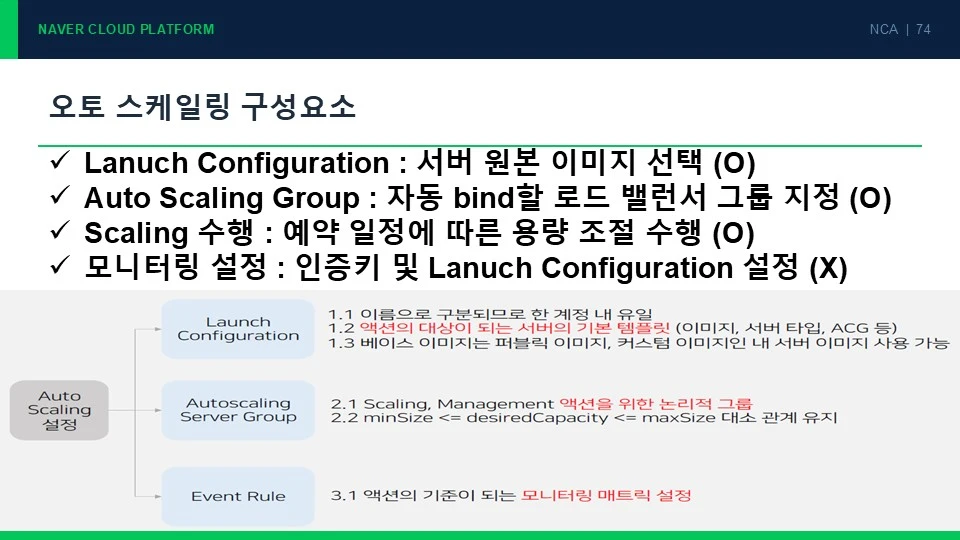 NAVER CLOUD PLATFORM

NCA | 74

오토 스케일링 구성요소

✓ Lanuch Configuration : 서버 원본 이미지 선택 (O)
✓ Auto Scaling Group : 자동 bind할 로드 밸런서 그룹 지정 (O)
✓ Scaling 수행 : 예약 일정에 따른 용량 조절 수행 (O)
✓ 모니터링 설정 : 인증키 및 Lanuch Configuration 설정 (X)

Auto Scaling 설정

Launch Configuration

1.1 이름으로 구분되므로 한 계정 내 유일
1.2 액션의 대상이 되는 서버의 기본 템플릿 (이미지, 서버 타입, ACG 등)
1.3 베이스 이미지는 퍼블릭 이미지, 커스텀 이미지인 내 서버 이미지 사용 가능

Autoscaling Server Group

2.1 Scaling, Management 액션을 위한 논리적 그룹
2.2 minSize <= desiredCapacity <= maxSize 대소 관계 유지

Event Rule

3.1 액션의 기준이 되는 모니터링 매트릭 설정